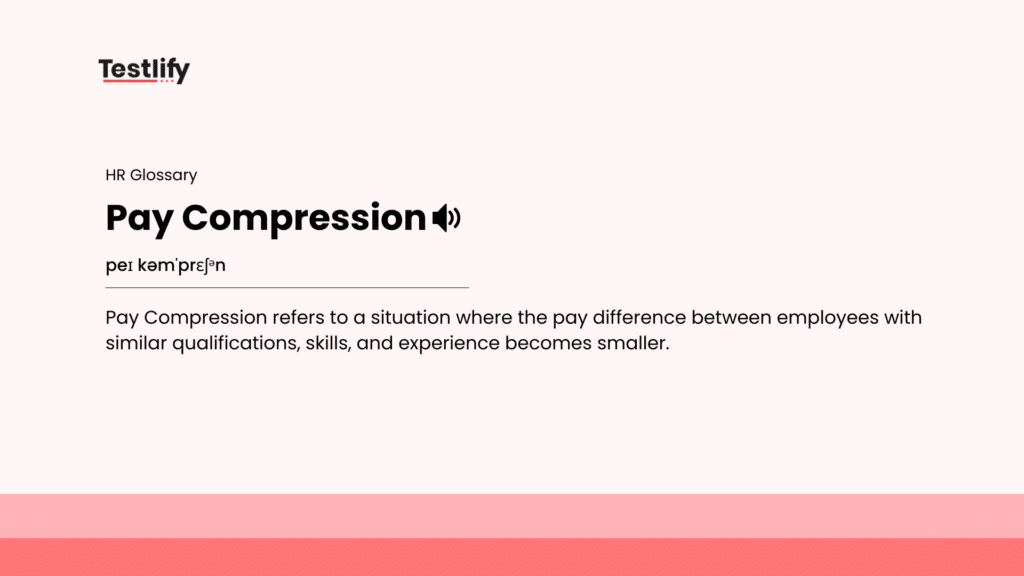 Testlify

HR Glossary

Pay Compression

peɪ kəmˈprɛʃən

Pay Compression refers to a situation where the pay difference between employees with similar qualifications, skills, and experience becomes smaller.